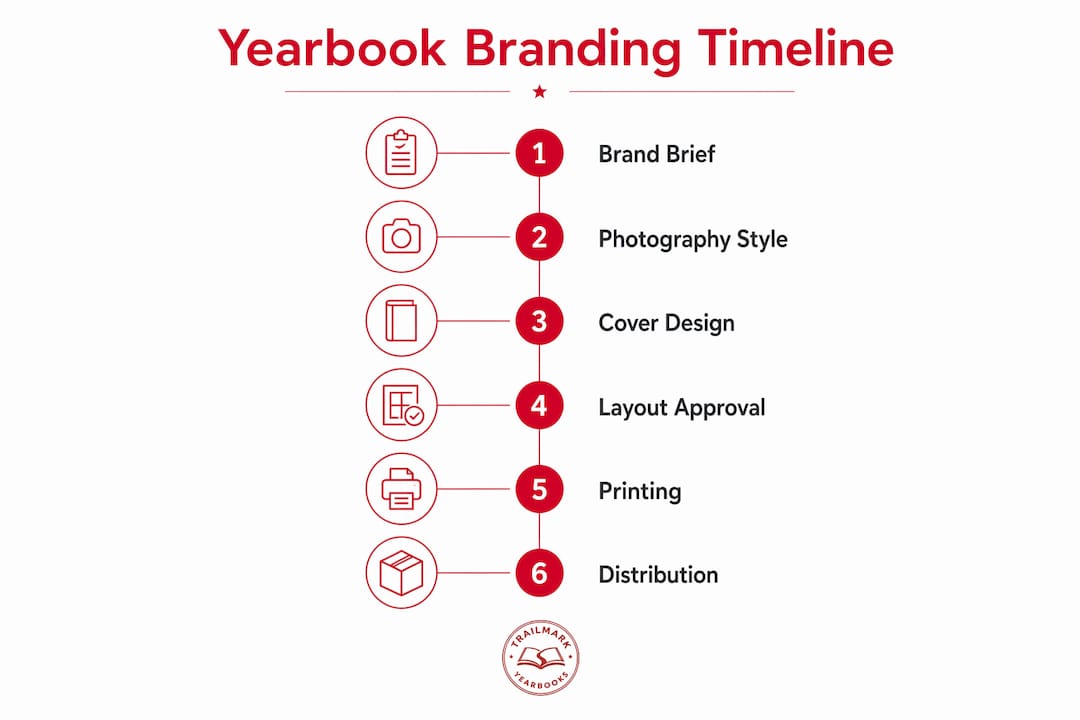 Yearbook Branding Timeline

1 Brand Brief

2 Photography Style

3 Cover Design

4 Layout Approval

5 Printing

6 Distribution

TRAILMARK
YEARBOOKS